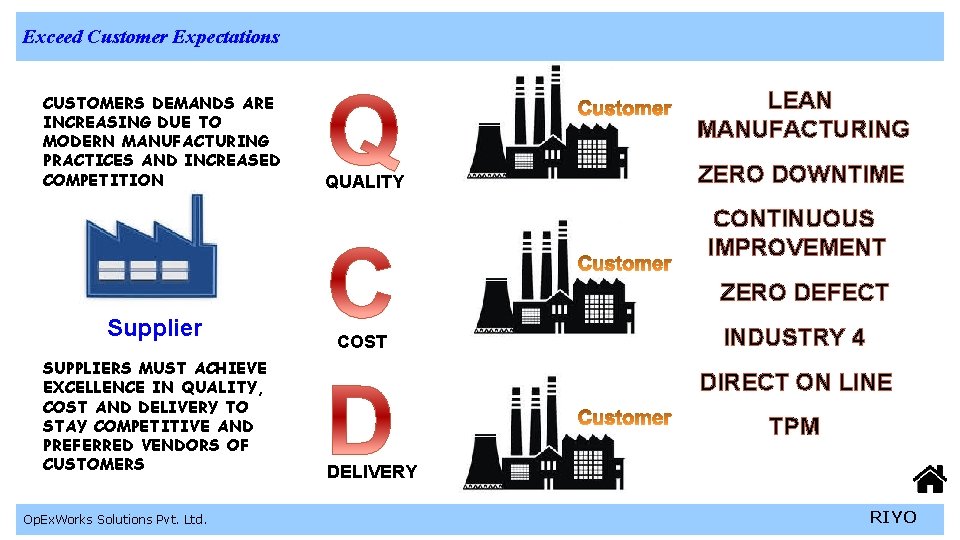 Exceed Customer Expectations

CUSTOMERS DEMANDS ARE INCREASING DUE TO MODERN MANUFACTURING PRACTICES AND INCREASED COMPETITION

Supplier

SUPPLIERS MUST ACHIEVE EXCELLENCE IN QUALITY, COST AND DELIVERY TO STAY COMPETITIVE AND PREFERRED VENDORS OF CUSTOMERS

Q
QUALITY

C
COST

D
DELIVERY

Customer

Customer

Customer

LEAN MANUFACTURING

ZERO DOWNTIME

CONTINUOUS IMPROVEMENT

ZERO DEFECT

INDUSTRY 4

DIRECT ON LINE

TPM

OpExWorks Solutions Pvt. Ltd.

RIYO